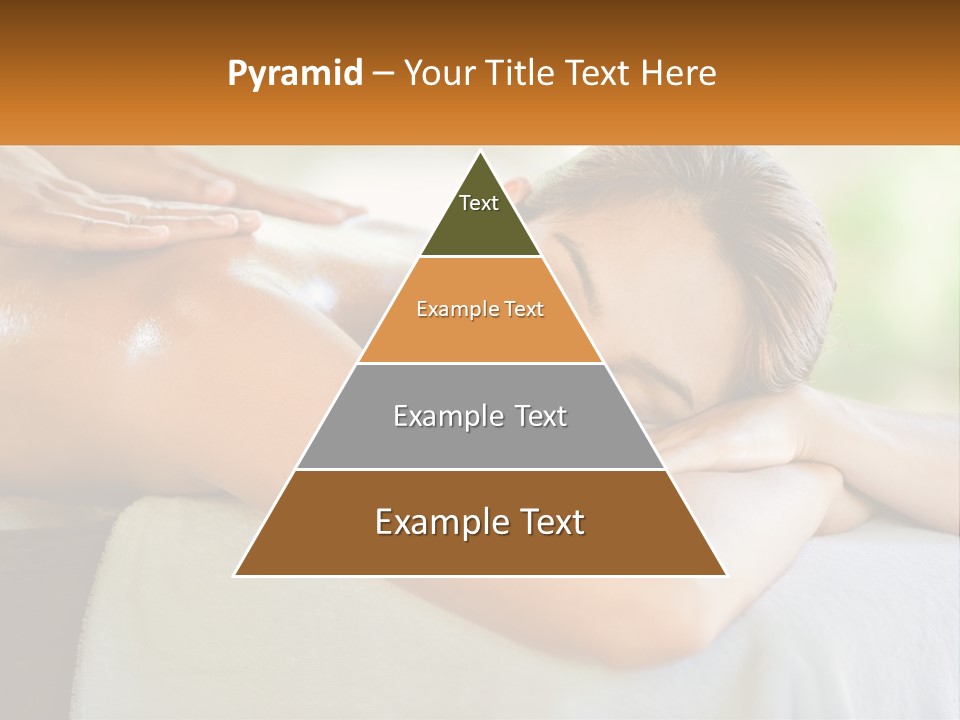 Pyramid – Your Title Text Here

Text

Example Text

Example Text

Example Text